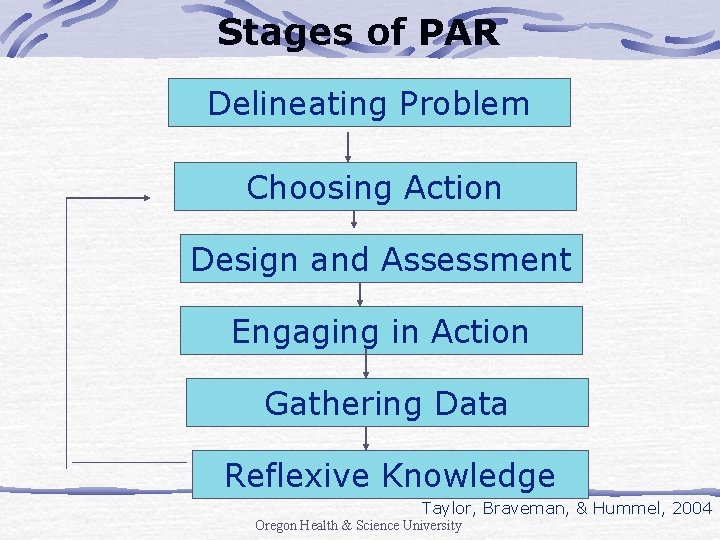 Stages of PAR

Delineating Problem

Choosing Action

Design and Assessment

Engaging in Action

Gathering Data

Reflexive Knowledge

Taylor, Braveman, & Hummel, 2004

Oregon Health & Science University